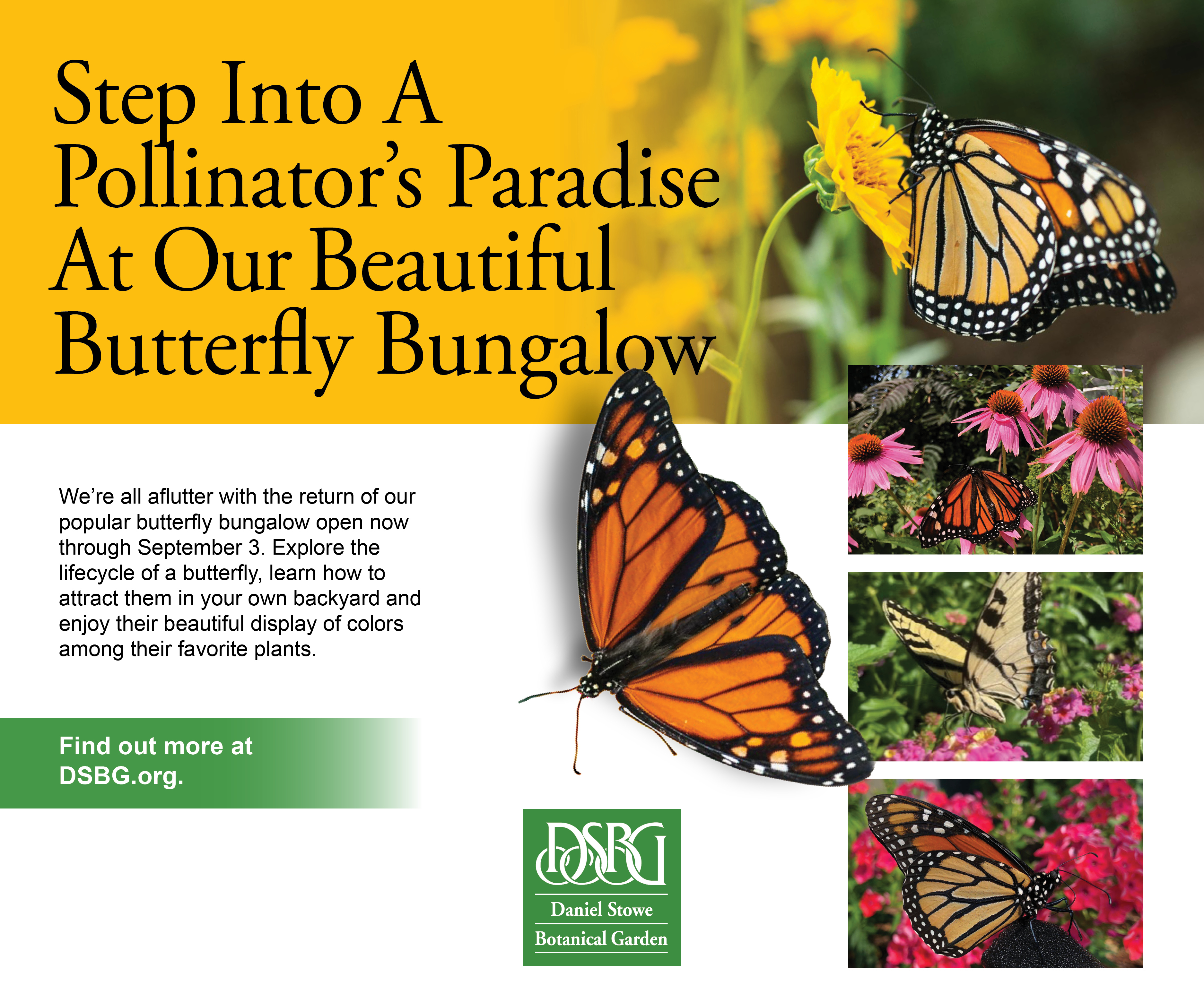 Step Into A Pollinator's Paradise At Our Beautiful Butterfly Bungalow

We're all aflutter with the return of our popular butterfly bungalow open now through September 3. Explore the lifecycle of a butterfly, learn how to attract them in your own backyard and enjoy their beautiful display of colors among their favorite plants.

Find out more at DSBG.org.

DSBG
Daniel Stowe
Botanical Garden